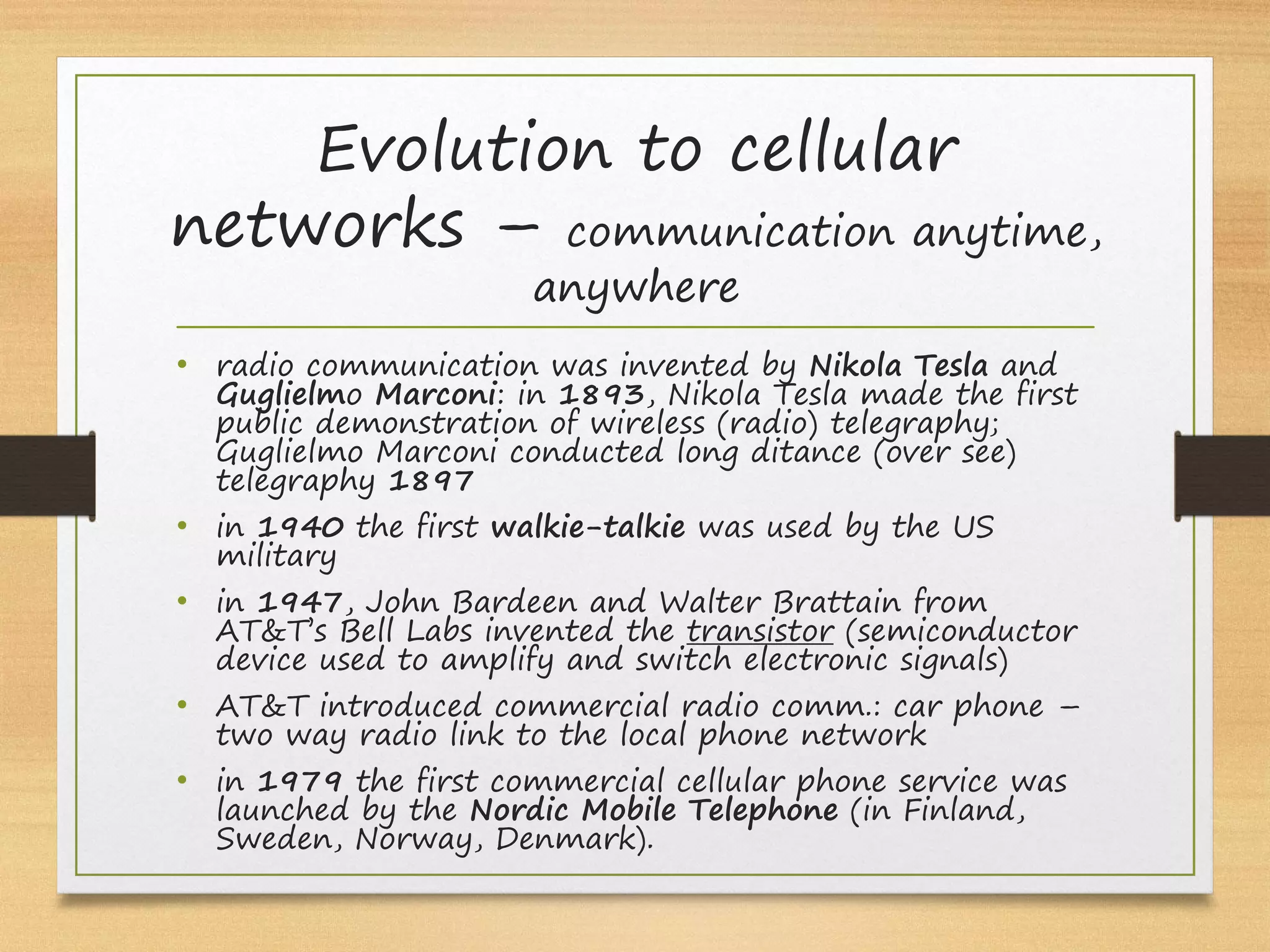 Evolution to cellular networks – communication anytime, anywhere

• radio communication was invented by Nikola Tesla and Guglielmo Marconi: in 1893, Nikola Tesla made the first public demonstration of wireless (radio) telegraphy; Guglielmo Marconi conducted long ditance (over see) telegraphy 1897

• in 1940 the first walkie-talkie was used by the US military

• in 1947, John Bardeen and Walter Brattain from AT&T's Bell Labs invented the transistor (semiconductor device used to amplify and switch electronic signals)

• AT&T introduced commercial radio comm.: car phone – two way radio link to the local phone network

• in 1979 the first commercial cellular phone service was launched by the Nordic Mobile Telephone (in Finland, Sweden, Norway, Denmark).